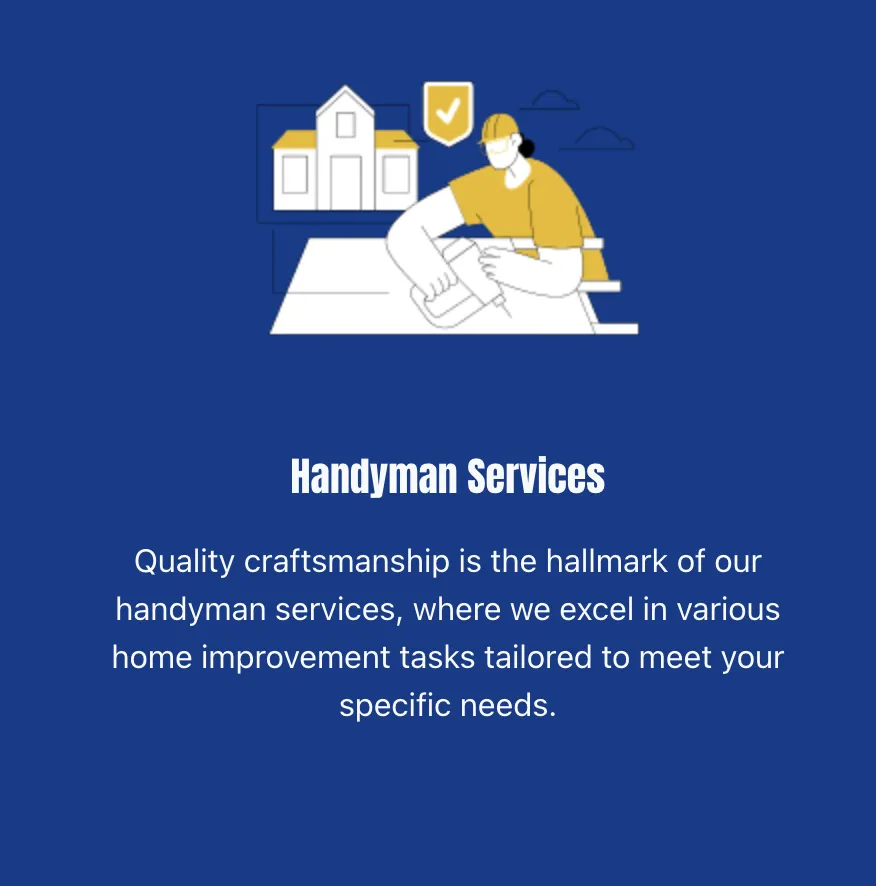 Handyman Services

Quality craftsmanship is the hallmark of our handyman services, where we excel in various home improvement tasks tailored to meet your specific needs.